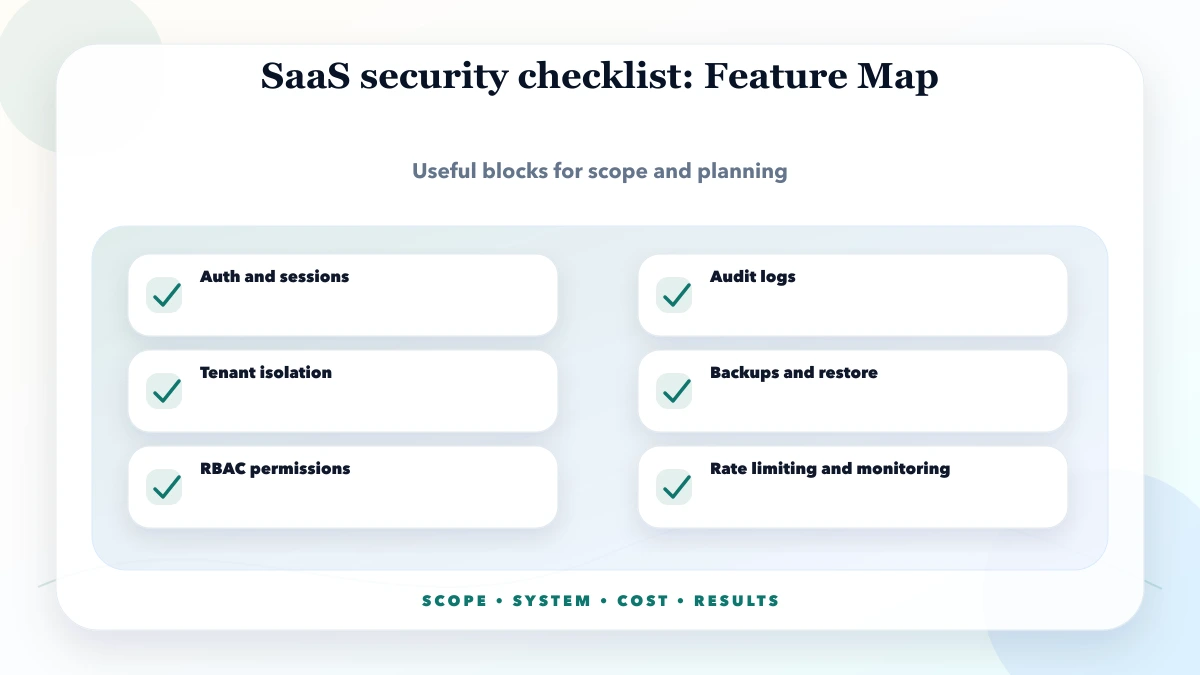 SaaS security checklist: Feature Map

Useful blocks for scope and planning

Auth and sessions

Tenant isolation

RBAC permissions

Audit logs

Backups and restore

Rate limiting and monitoring

SCOPE • SYSTEM • COST • RESULTS